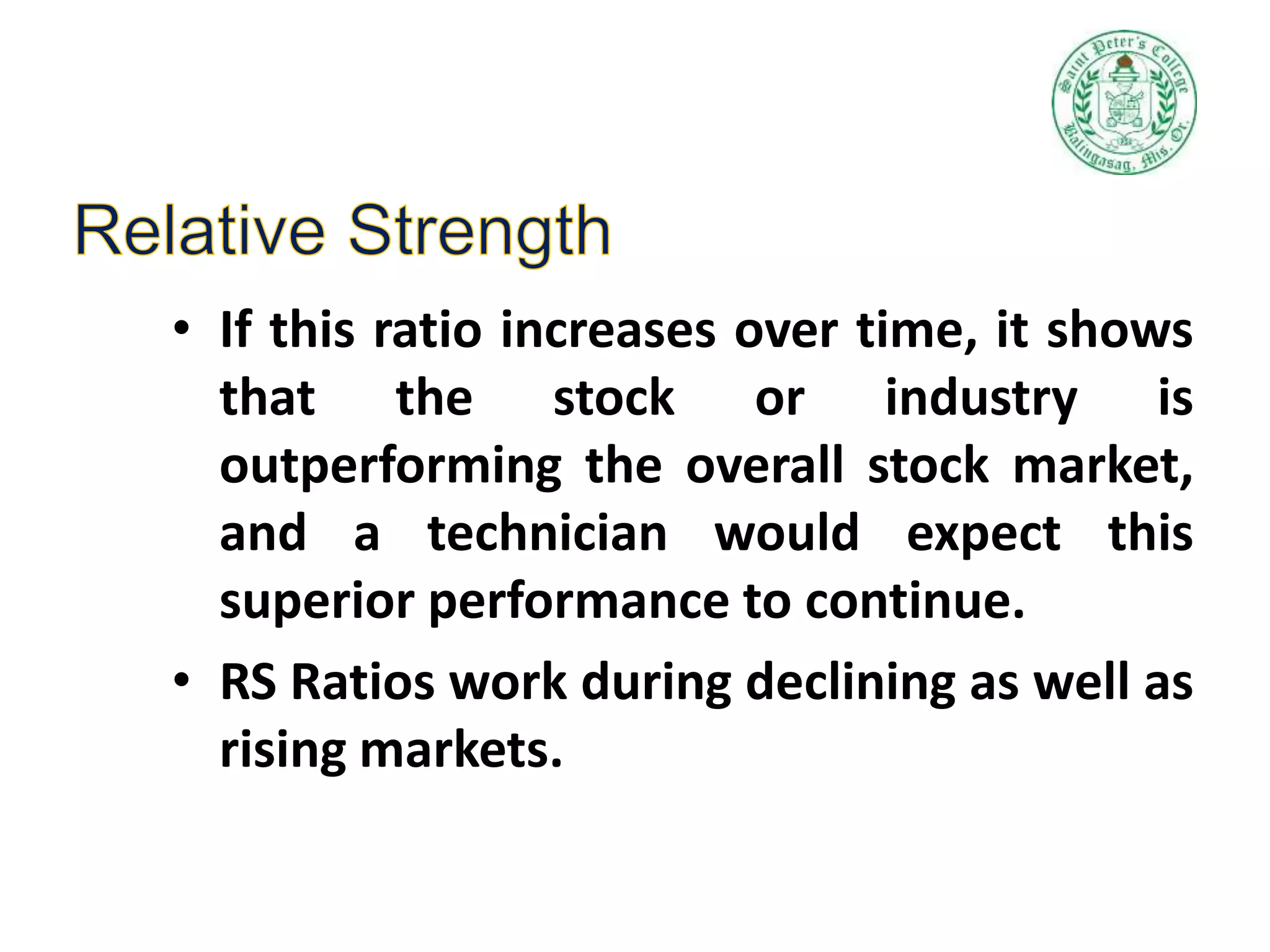 Saint Peter's College
Balingasag, Mis. Or.

Relative Strength

• If this ratio increases over time, it shows that the stock or industry is outperforming the overall stock market, and a technician would expect this superior performance to continue.

• RS Ratios work during declining as well as rising markets.